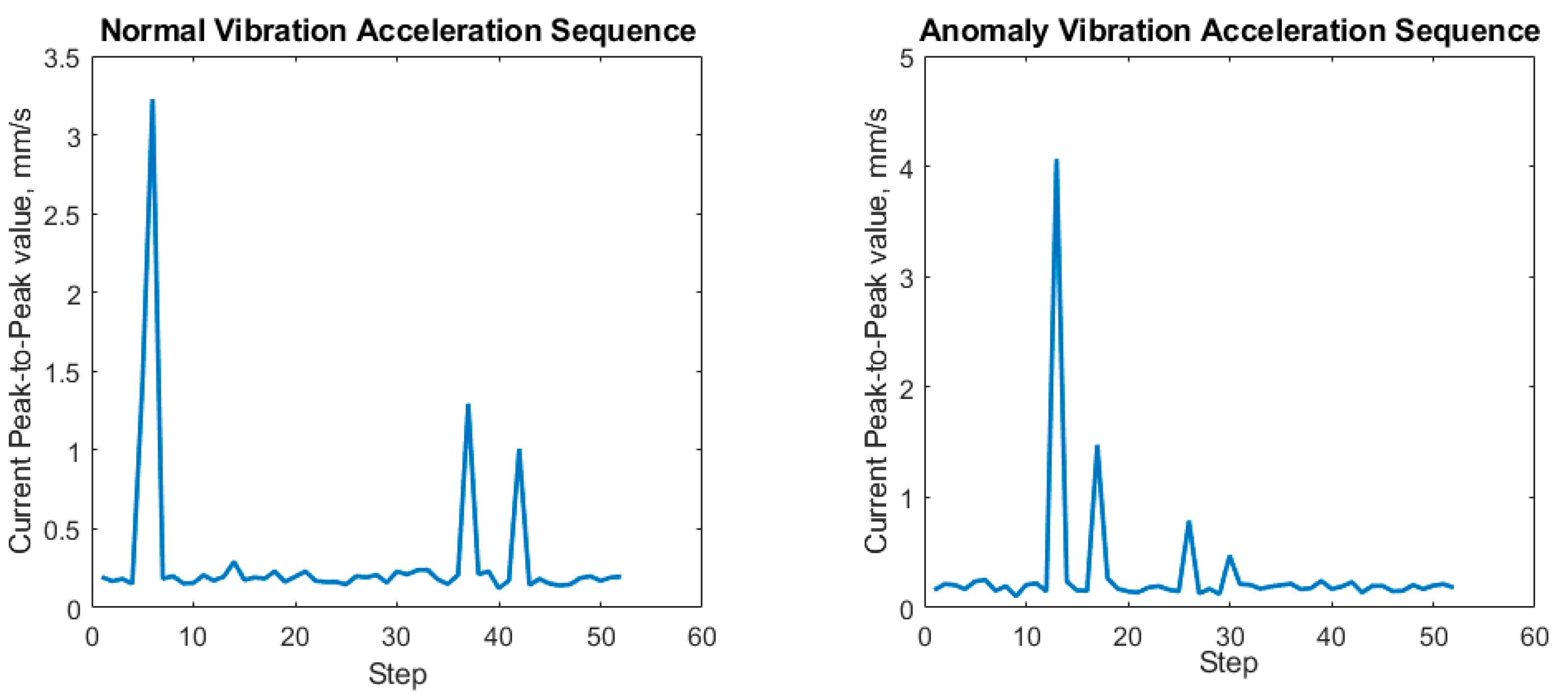 Normal Vibration Acceleration Sequence

Current Peak-to-Peak value, mm/s

3.5
3
2.5
2
1.5
1
0.5
0

0
10
20
30
40
50
60

Step

Anomaly Vibration Acceleration Sequence

Current Peak-to-Peak value, mm/s

5
4
3
2
1
0

0
10
20
30
40
50
60

Step